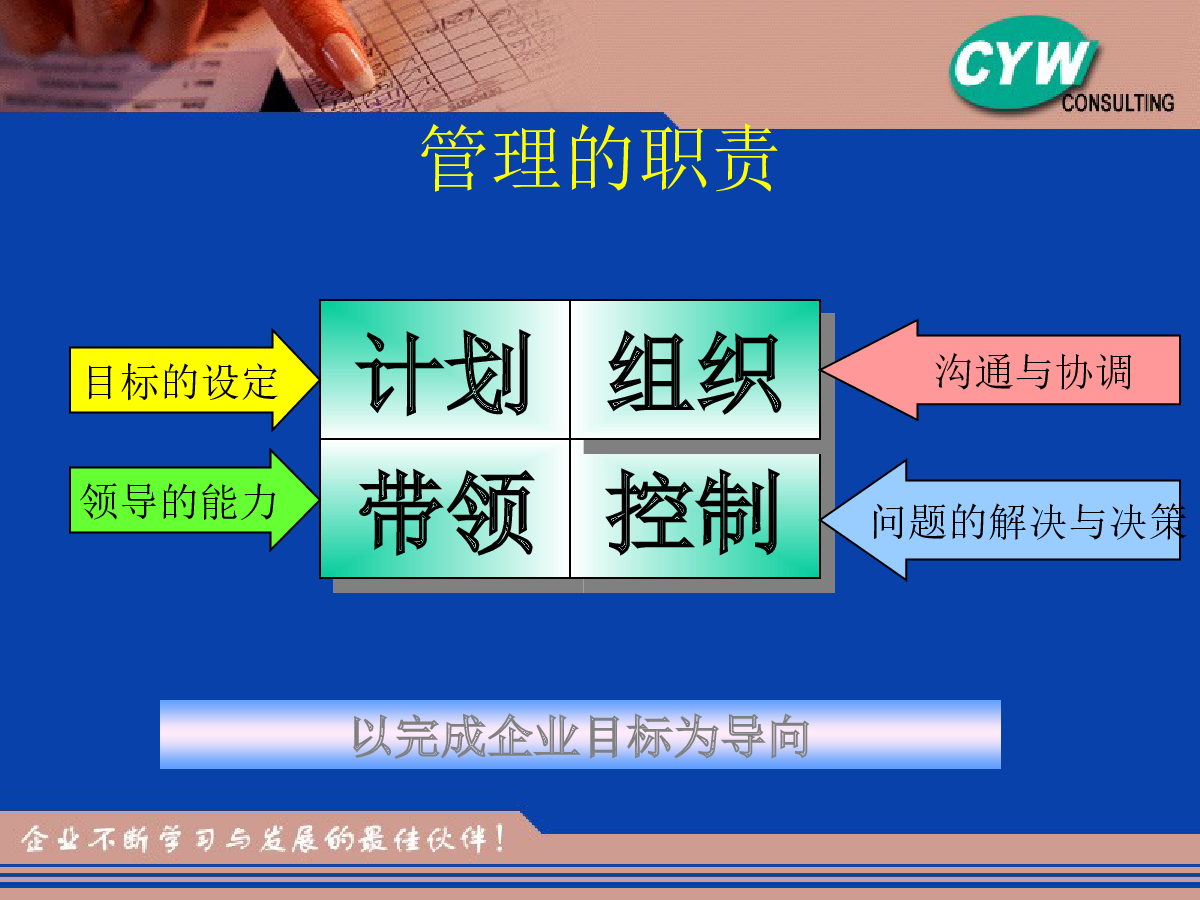 CYW
CONSULTING

管理的职责

目标的设定

计划

组织

沟通与协调

领导的能力

带领

控制

问题的解决与决策

以完成企业目标为导向

企业不断学习与发展的最佳伙伴！